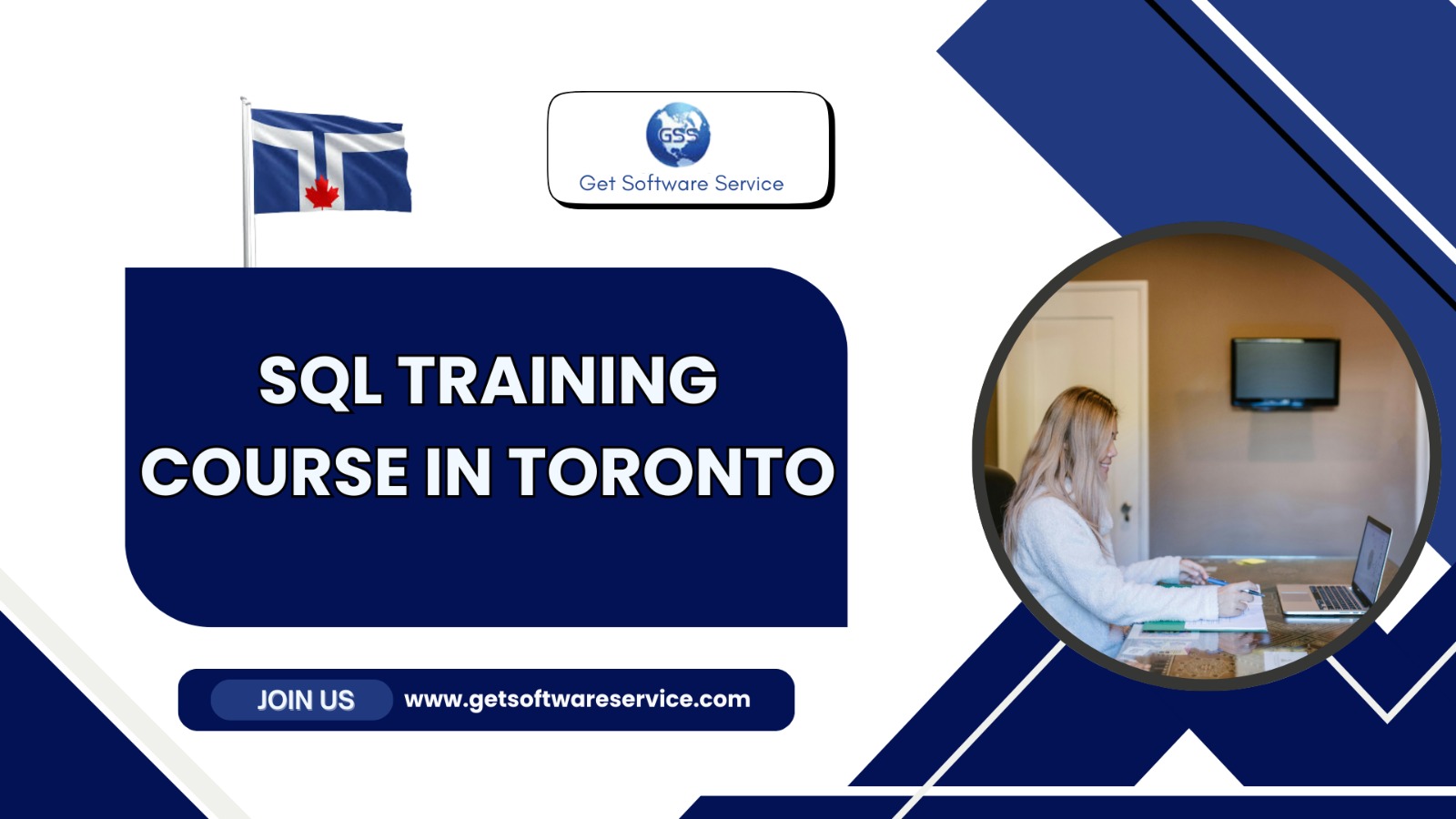 GSS
Get Software Service

SQL TRAINING COURSE IN TORONTO

JOIN US www.getsoftwareservice.com